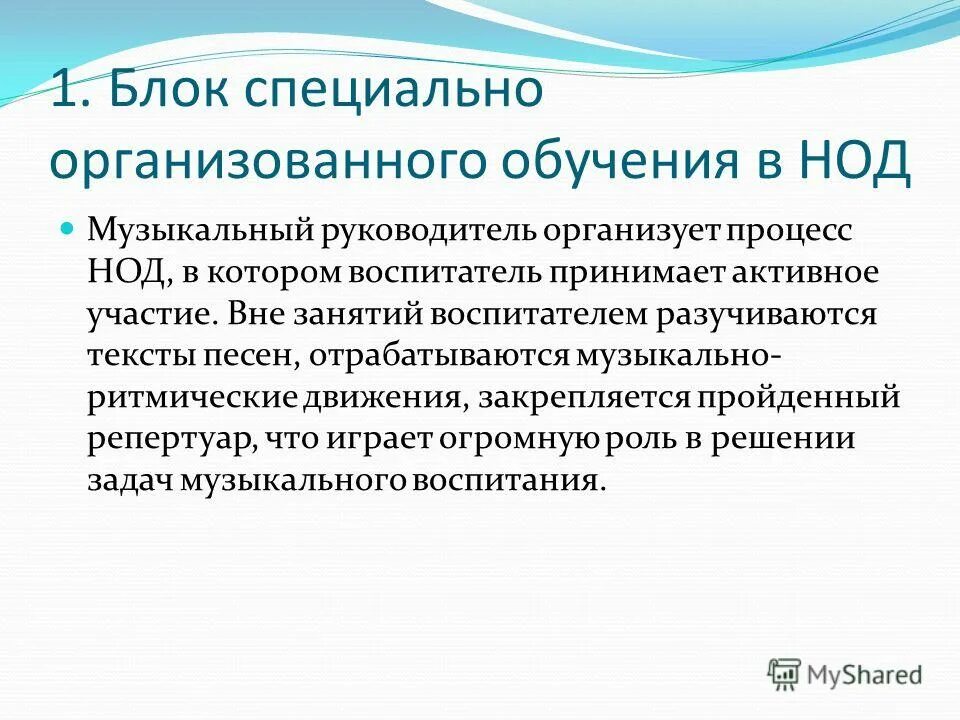 1. Блок специально организованного обучения в НОД

Музыкальный руководитель организует процесс НОД, в котором воспитатель принимает активное участие. Вне занятий воспитателем разучиваются тексты песен, отрабатываются музыкально-ритмические движения, закрепляется пройденный репертуар, что играет огромную роль в решении задач музыкального воспитания.

MyShared